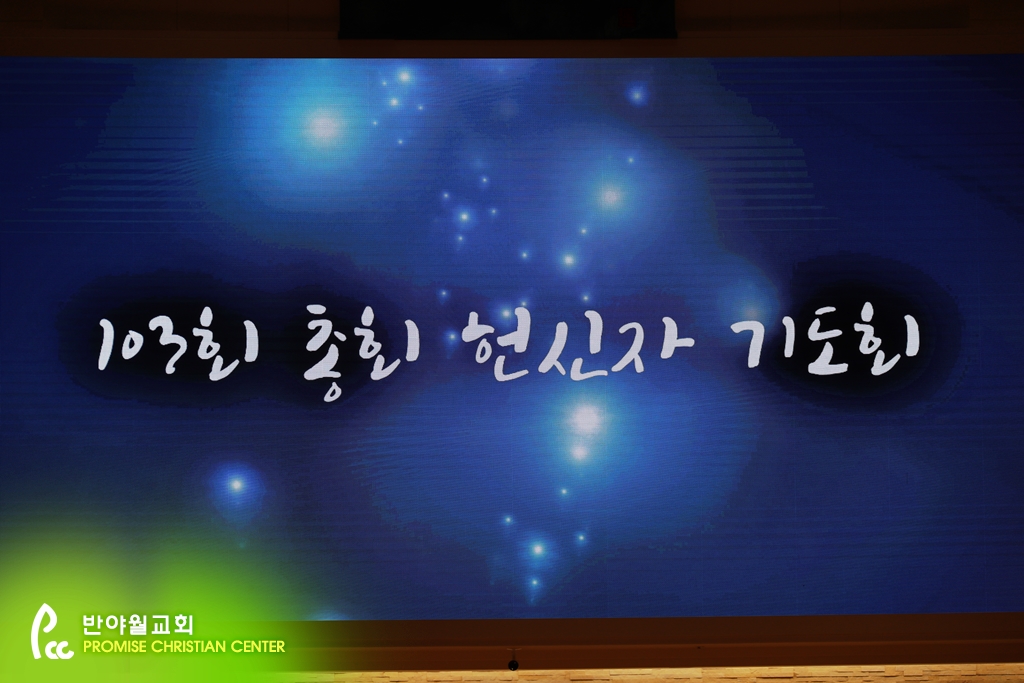 103회 총회 헌신자 기도회

Pcc 반야월교회
PROMISE CHRISTIAN CENTER